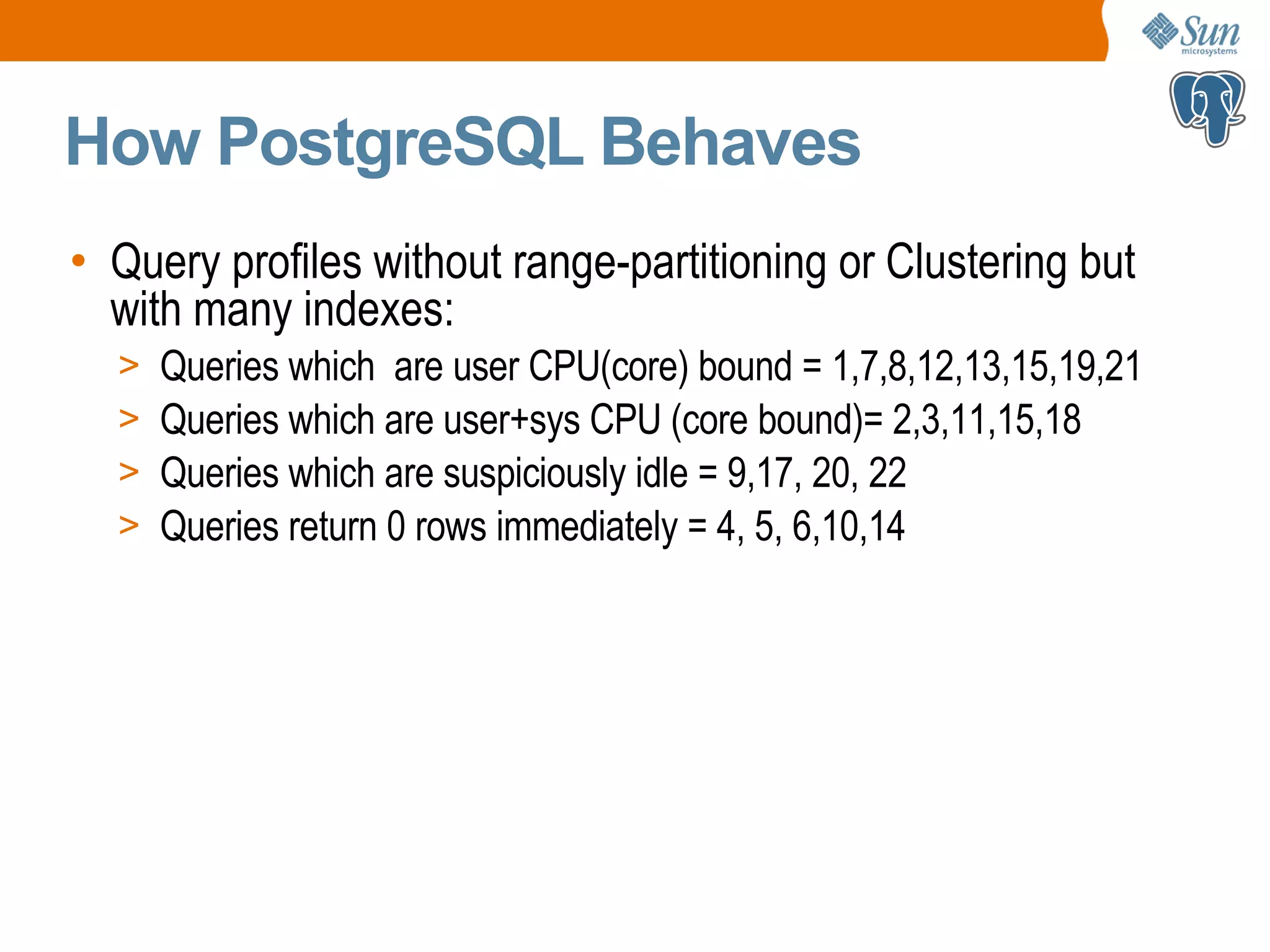 Sun microsystems

How PostgreSQL Behaves

• Query profiles without range-partitioning or Clustering but with many indexes:
> Queries which are user CPU(core) bound = 1,7,8,12,13,15,19,21
> Queries which are user+sys CPU (core bound)= 2,3,11,15,18
> Queries which are suspiciously idle = 9,17, 20, 22
> Queries return 0 rows immediately = 4, 5, 6,10,14